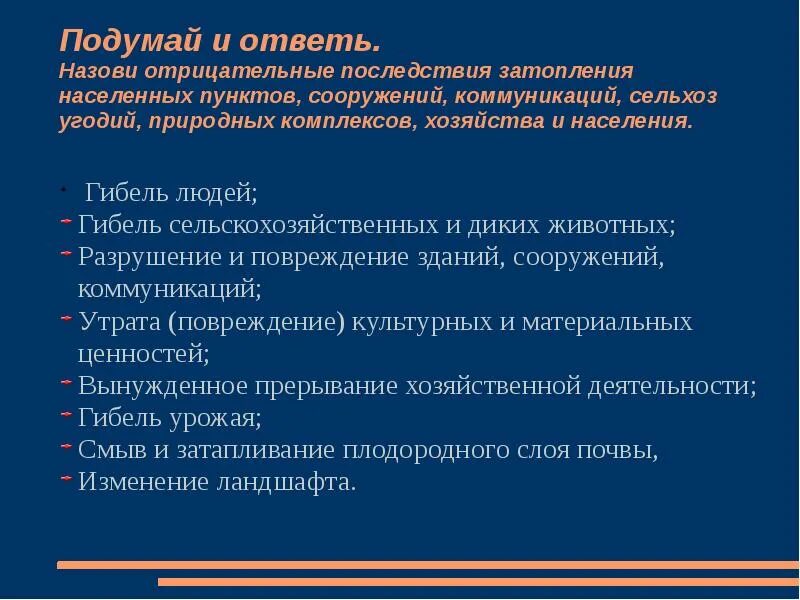 Подумай и ответь.
Назови отрицательные последствия затопления населенных пунктов, сооружений, коммуникаций, сельхоз угодий, природных комплексов, хозяйства и населения.

- Гибель людей;
- Гибель сельскохозяйственных и диких животных;
- Разрушение и повреждение зданий, сооружений, коммуникаций;
- Утрата (повреждение) культурных и материальных ценностей;
- Вынужденное прерывание хозяйственной деятельности;
- Гибель урожая;
- Смыв и затапливание плодородного слоя почвы,
- Изменение ландшафта.